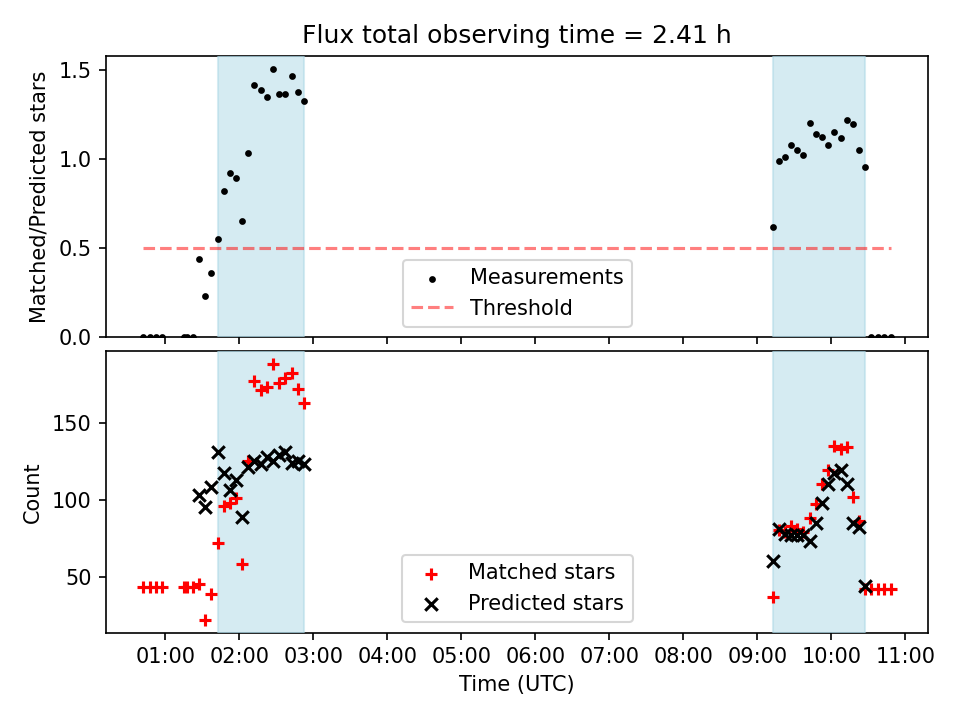 Flux total observing time = 2.41 h

Matched/Predicted stars

1.5
1.0
0.5
0.0

Measurements
Threshold

Count

150
100
50

Matched stars
Predicted stars

01:00 02:00 03:00 04:00 05:00 06:00 07:00 08:00 09:00 10:00 11:00

Time (UTC)